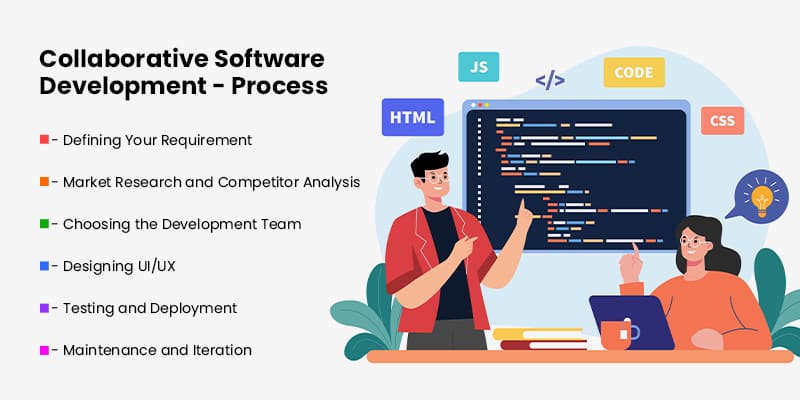 Collaborative Software Development - Process

- Defining Your Requirement

- Market Research and Competitor Analysis

- Choosing the Development Team

- Designing UI/UX

- Testing and Deployment

- Maintenance and Iteration

JS

</>

CODE

HTML

CSS